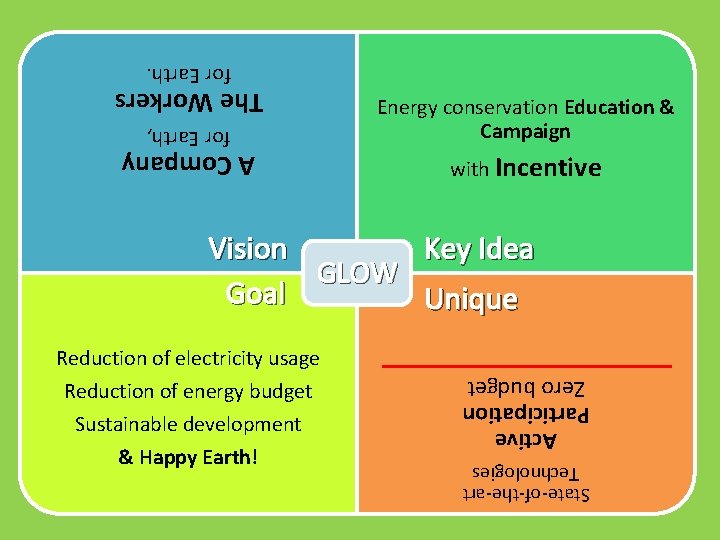 A Company
for Earth,
The Workers
for Earth.

Vision

Energy conservation Education & Campaign

with Incentive

Key Idea

GLOW

Goal

Reduction of electricity usage
Reduction of energy budget
Sustainable development
& Happy Earth!

Unique

State-of-the-art
Technologies
Active
Participation
Zero budget